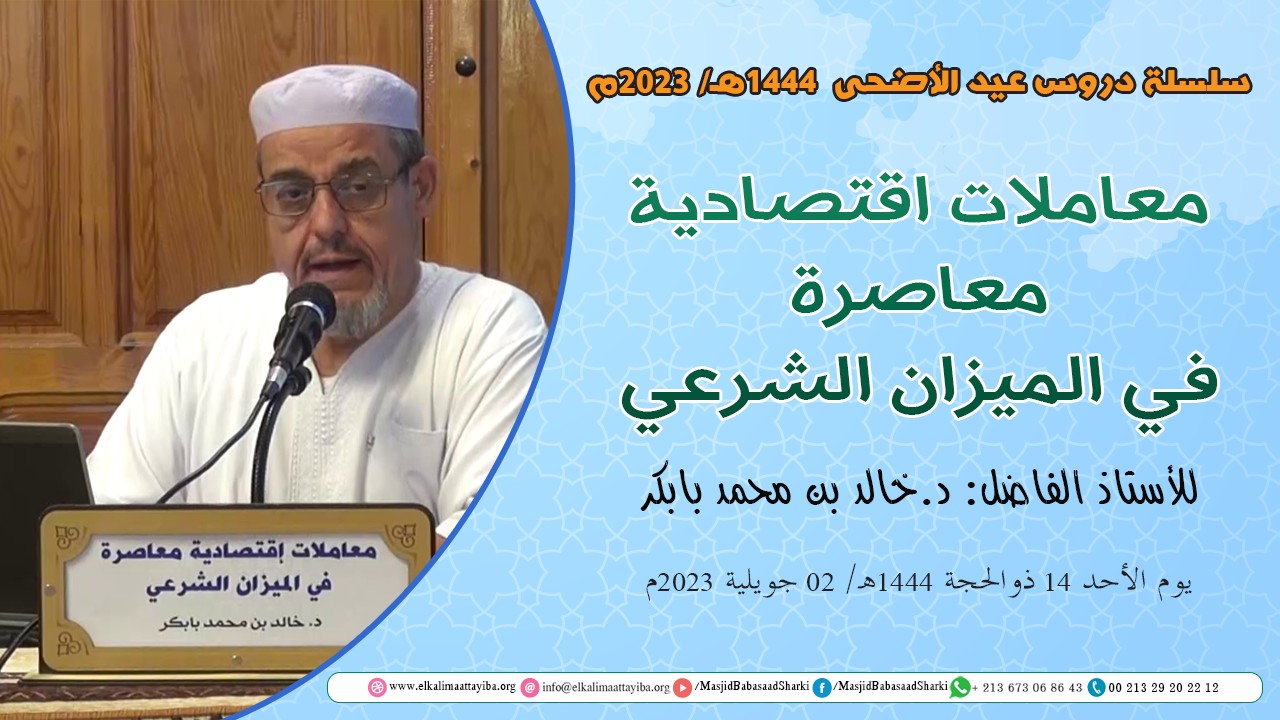 سلسلة دروس عيد الأضحى 1444هـ/ 2023م

معاملات اقتصادية معاصرة في الميزان الشرعي

للأستاذ الفاضل: د.خالد بن محمد بابكر

يوم الأحد 14 ذوالحجة 1444هـ/ 02 جويلية 2023م

معاملات إقتصادية معاصرة في الميزان الشرعي

د. خالد بن محمد بابكر

www.elkalimaattayiba.org info@elkalimaattayiba.org /MasjidBabasaadSharki /MasjidBabasaadSharki + 213 673 06 86 43 00 213 29 20 22 12